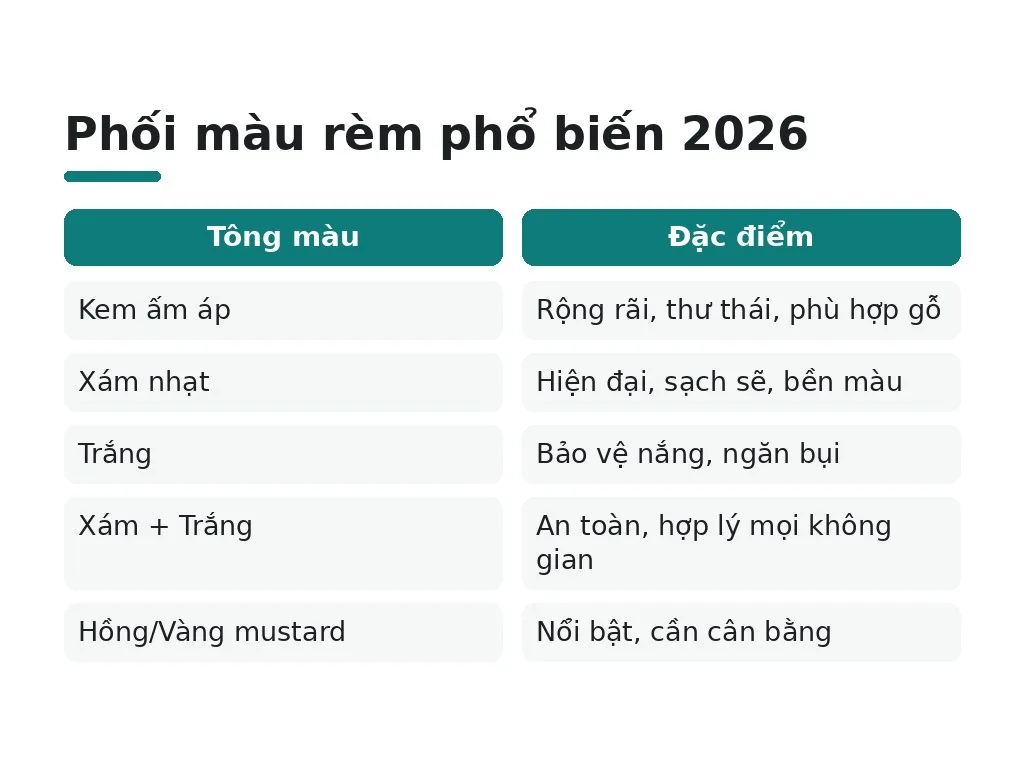 Phối màu rèm phổ biến 2026

| Tông màu | Đặc điểm |
|---|---|
| Kem ấm áp | Rộng rãi, thư thái, phù hợp gỗ |
| Xám nhạt | Hiện đại, sạch sẽ, bền màu |
| Trắng | Bảo vệ nắng, ngăn bụi |
| Xám + Trắng | An toàn, hợp lý mọi không gian |
| Hồng/Vàng mustard | Nổi bật, cần cân bằng |